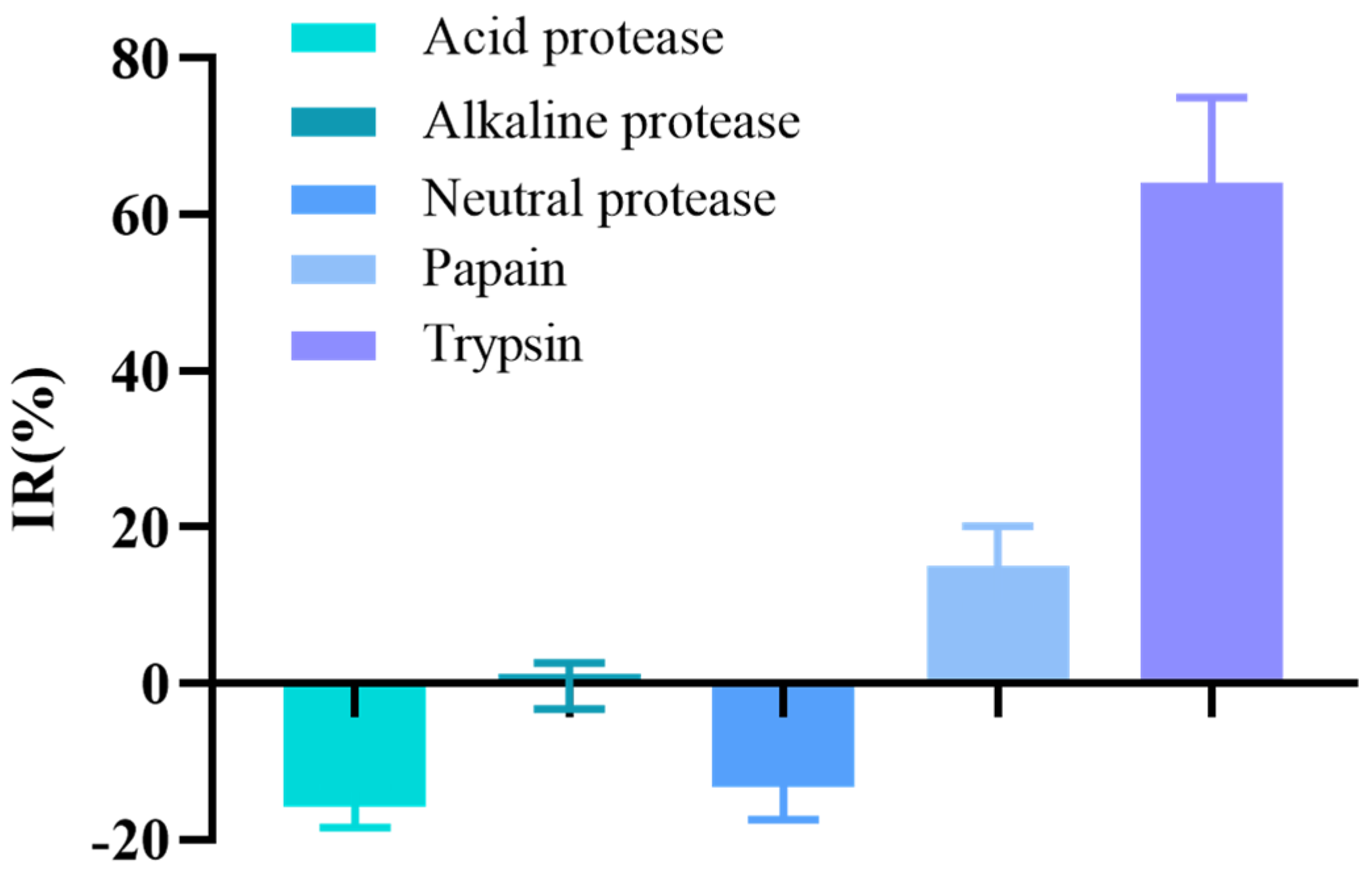 Acid protease
Alkaline protease
Neutral protease
Papain
Trypsin

IR(%)

80
60
40
20
0
-20